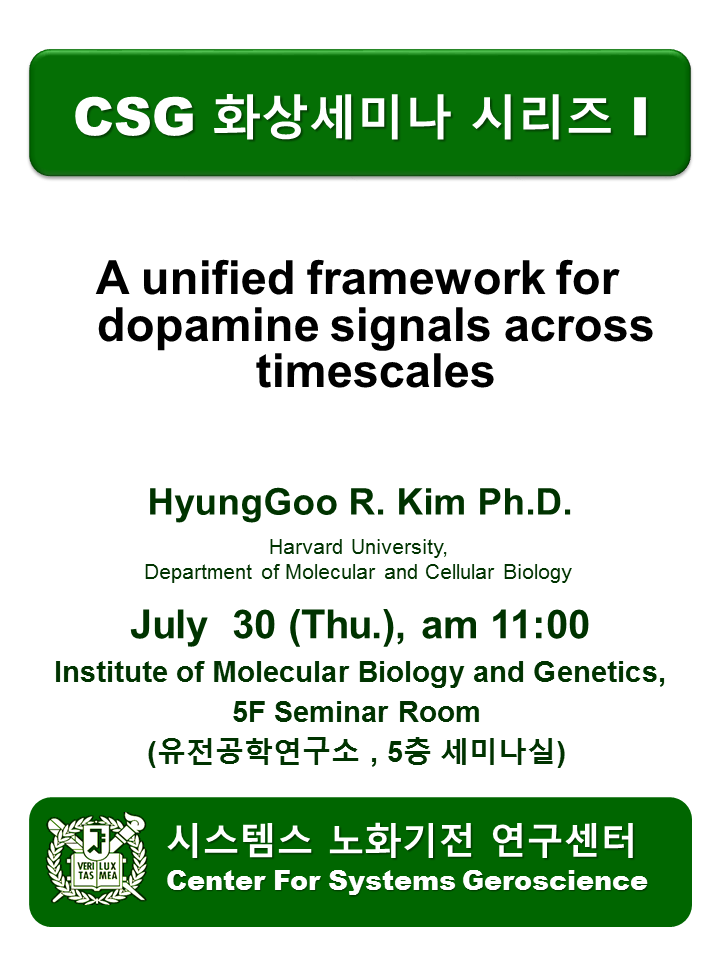 CSG 화상세미나 시리즈 I

A unified framework for dopamine signals across timescales

HyungGoo R. Kim Ph.D.

Harvard University,
Department of Molecular and Cellular Biology

July 30 (Thu.), am 11:00

Institute of Molecular Biology and Genetics,
5F Seminar Room
(유전공학연구소 , 5층 세미나실)

VERI TAS LUX MEA

시스템스 노화기전 연구센터
Center For Systems Geroscience